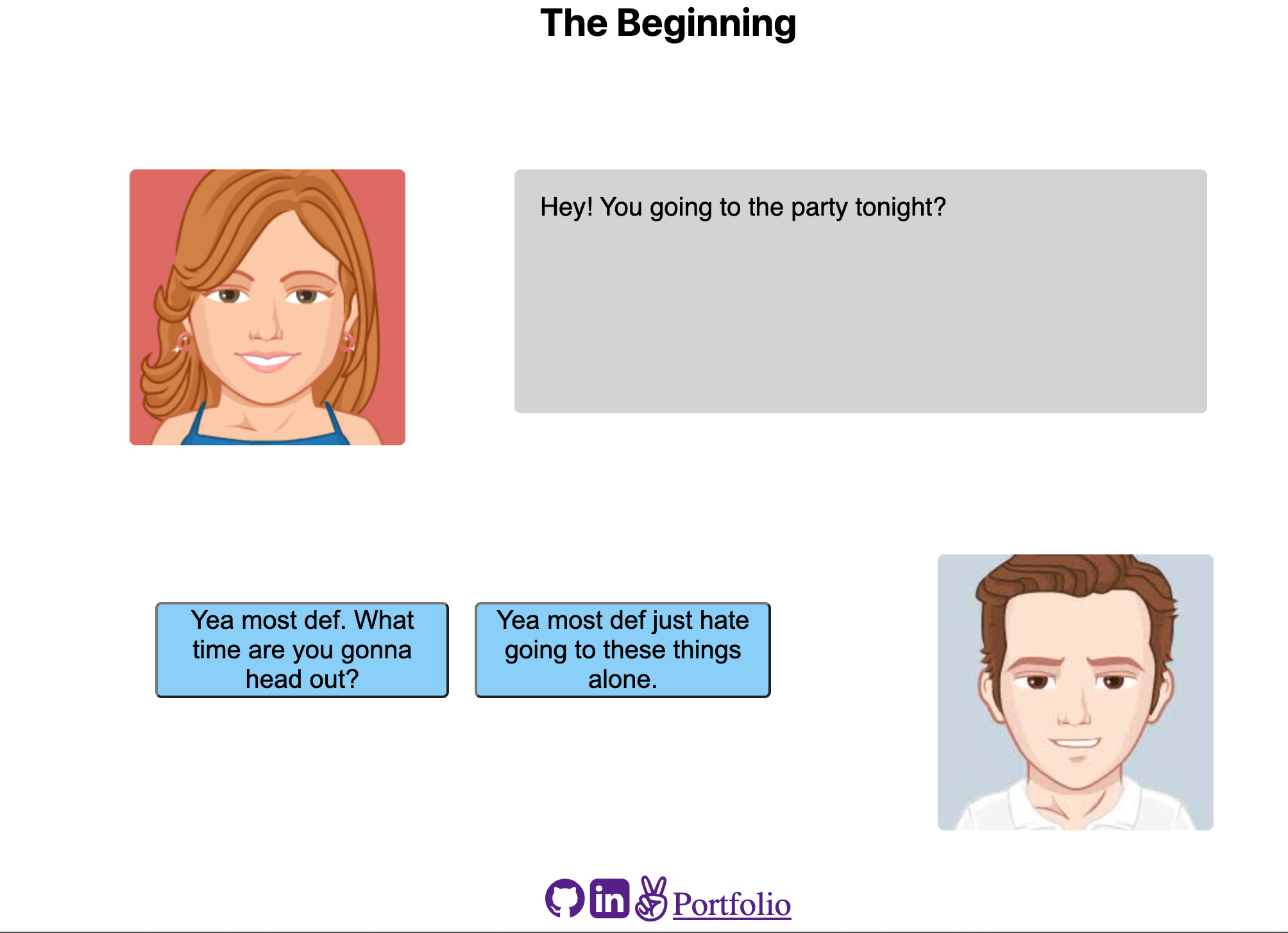 The Beginning

Hey! You going to the party tonight?

Yea most def. What time are you gonna head out?

Yea most def just hate going to these things alone.

in Portfolio